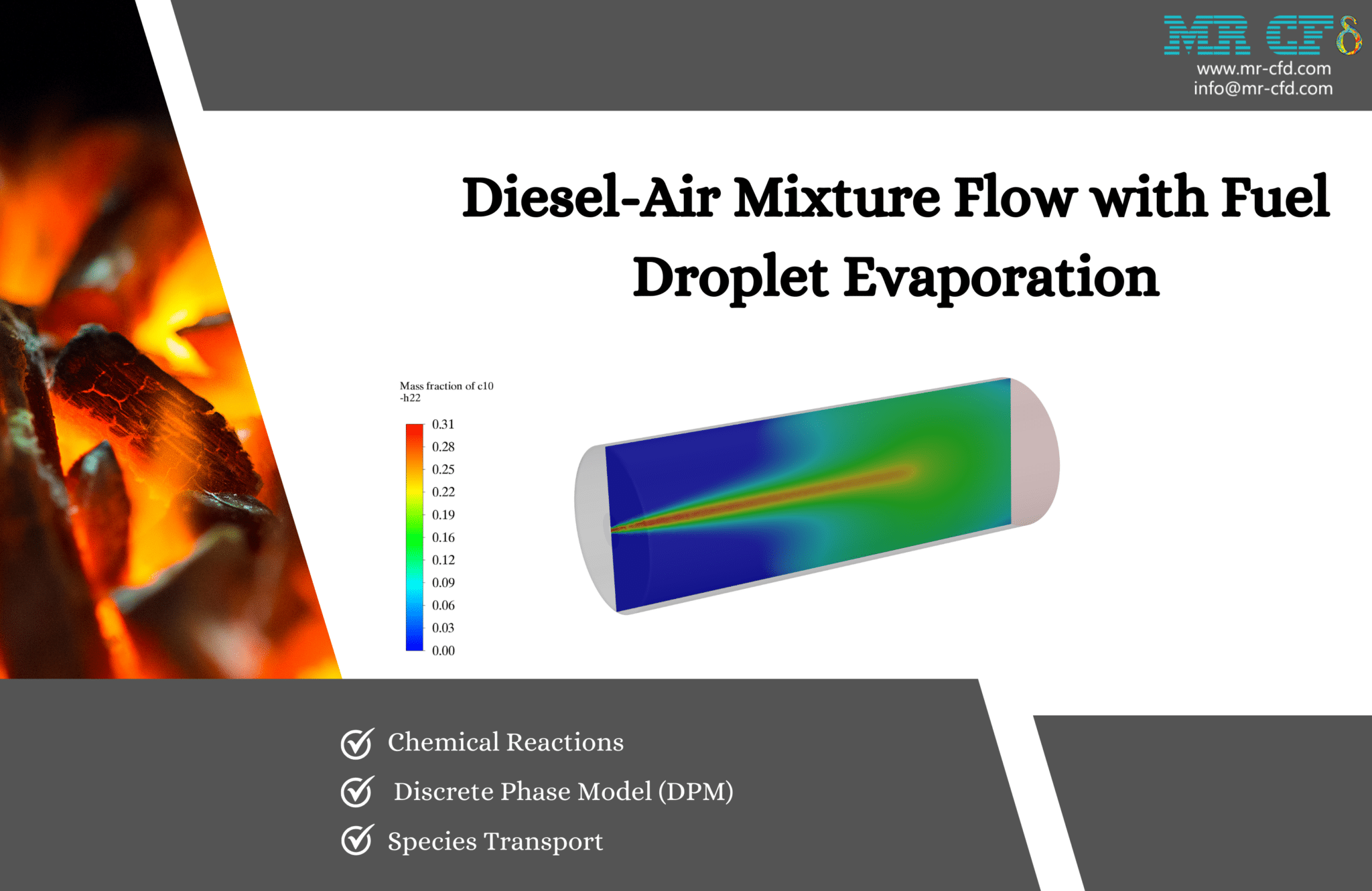 MR CFD
www.mr-cfd.com
info@mr-cfd.com

Diesel-Air Mixture Flow with Fuel Droplet Evaporation

Mass fraction of c10
-h22

0.31
0.28
0.25
0.22
0.19
0.16
0.12
0.09
0.06
0.03
0.00

Chemical Reactions
Discrete Phase Model (DPM)
Species Transport